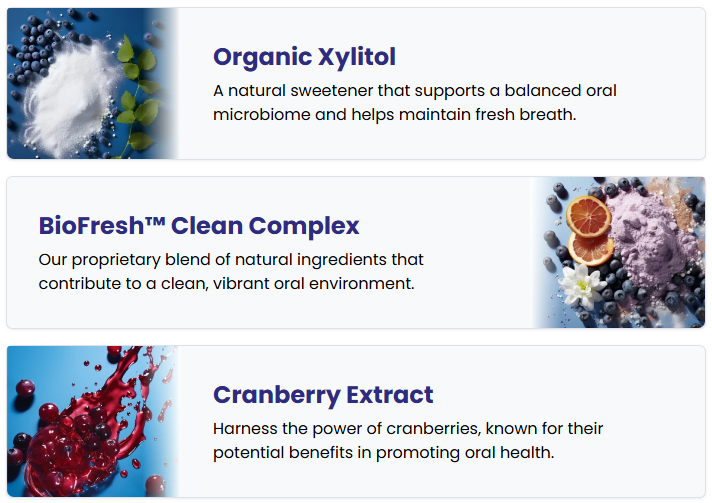 Organic Xylitol

A natural sweetener that supports a balanced oral microbiome and helps maintain fresh breath.

BioFresh™ Clean Complex

Our proprietary blend of natural ingredients that contribute to a clean, vibrant oral environment.

Cranberry Extract

Harness the power of cranberries, known for their potential benefits in promoting oral health.